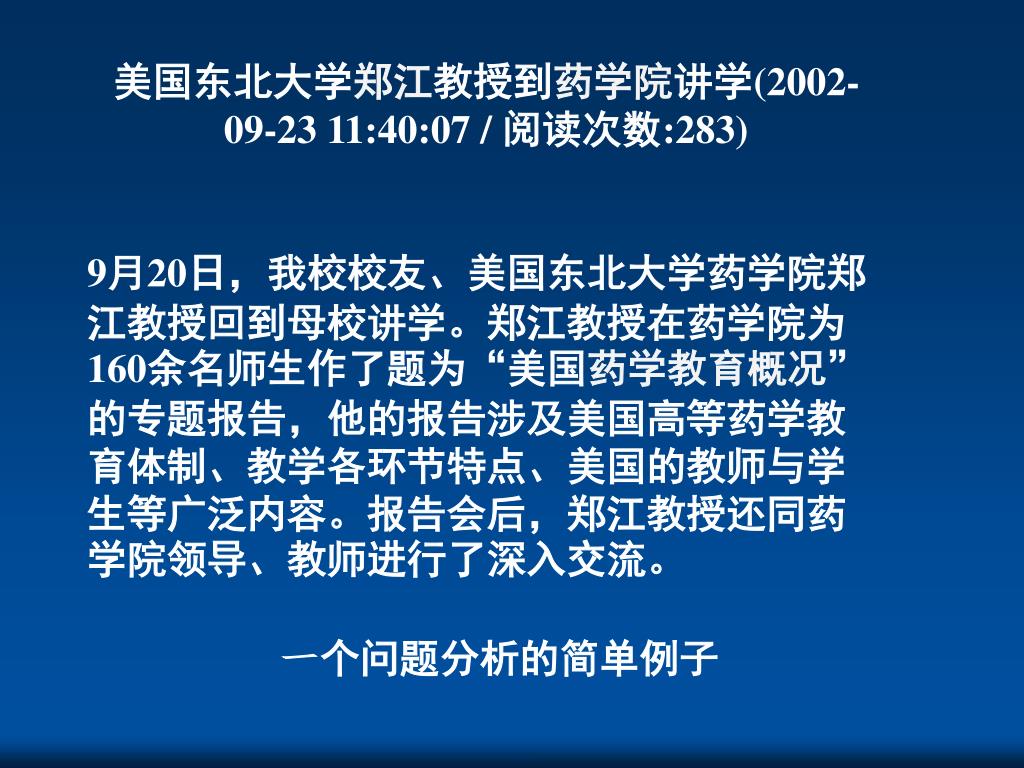 美国东北大学郑江教授到药学院讲学(2002-09-23 11:40:07 / 阅读次数:283)

9月20日，我校校友、美国东北大学药学院郑江教授回到母校讲学。郑江教授在药学院为160余名师生作了题为“美国药学教育概况”的专题报告，他的报告涉及美国高等药学教育体制、教学各环节特点、美国的教师与学生等广泛内容。报告会后，郑江教授还同药学院领导、教师进行了深入交流。

一个问题分析的简单例子